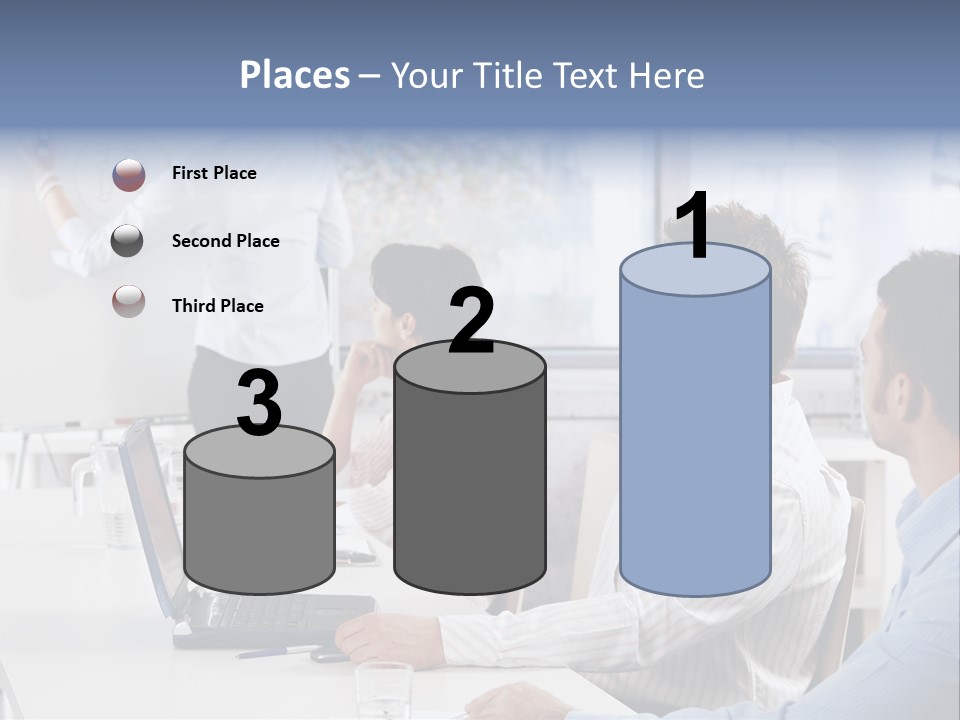 Places – Your Title Text Here

First Place

Second Place

Third Place

3

2

1